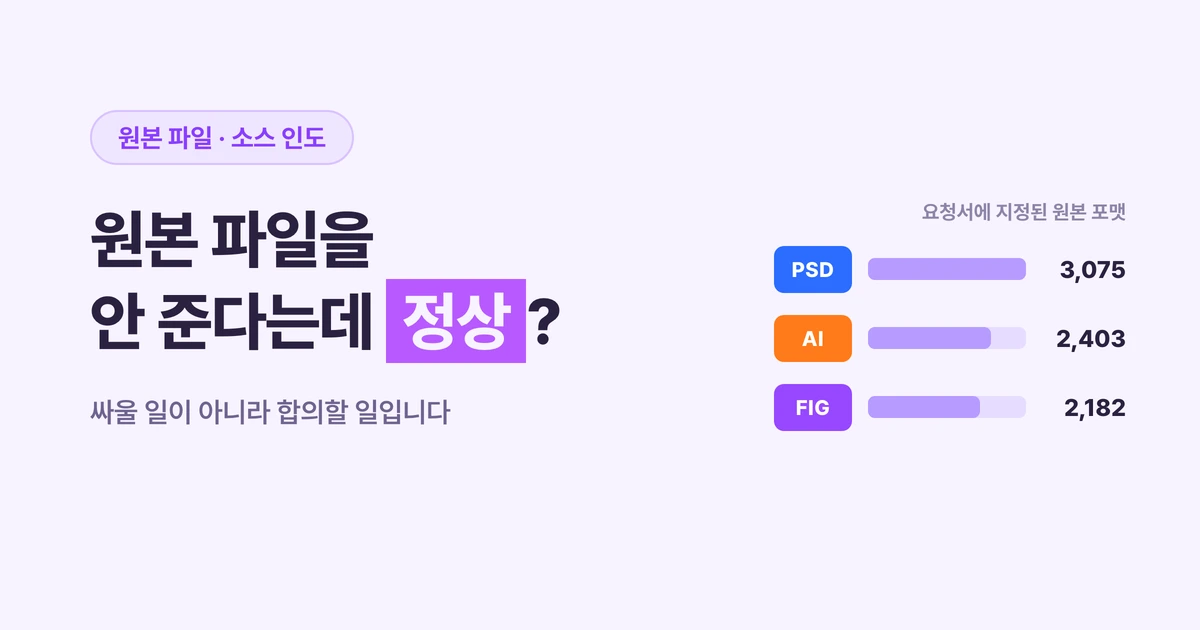 원본 파일 · 소스 인도

원본 파일을
안 준다는데 정상?

싸울 일이 아니라 합의할 일입니다

요청서에 지정된 원본 포맷

PSD 3,075
AI 2,403
FIG 2,182